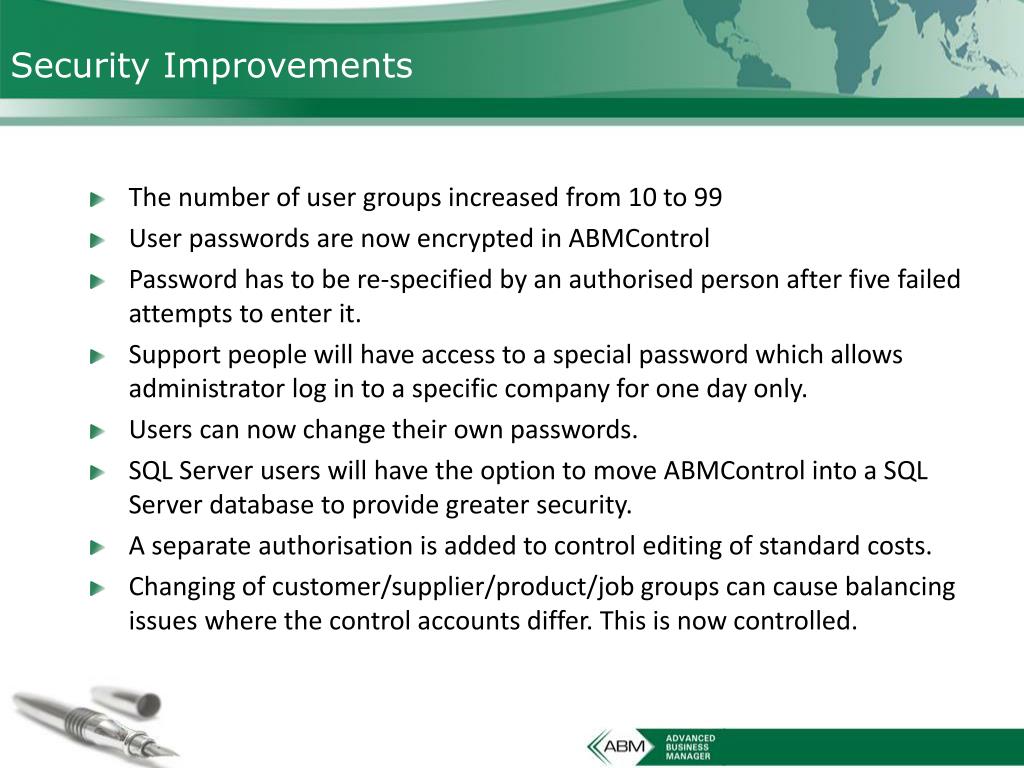 Security Improvements

The number of user groups increased from 10 to 99

User passwords are now encrypted in ABMControl

Password has to be re-specified by an authorised person after five failed attempts to enter it.

Support people will have access to a special password which allows administrator log in to a specific company for one day only.

Users can now change their own passwords.

SQL Server users will have the option to move ABMControl into a SQL Server database to provide greater security.

A separate authorisation is added to control editing of standard costs.

Changing of customer/supplier/product/job groups can cause balancing issues where the control accounts differ. This is now controlled.

ABM ADVANCED BUSINESS MANAGER